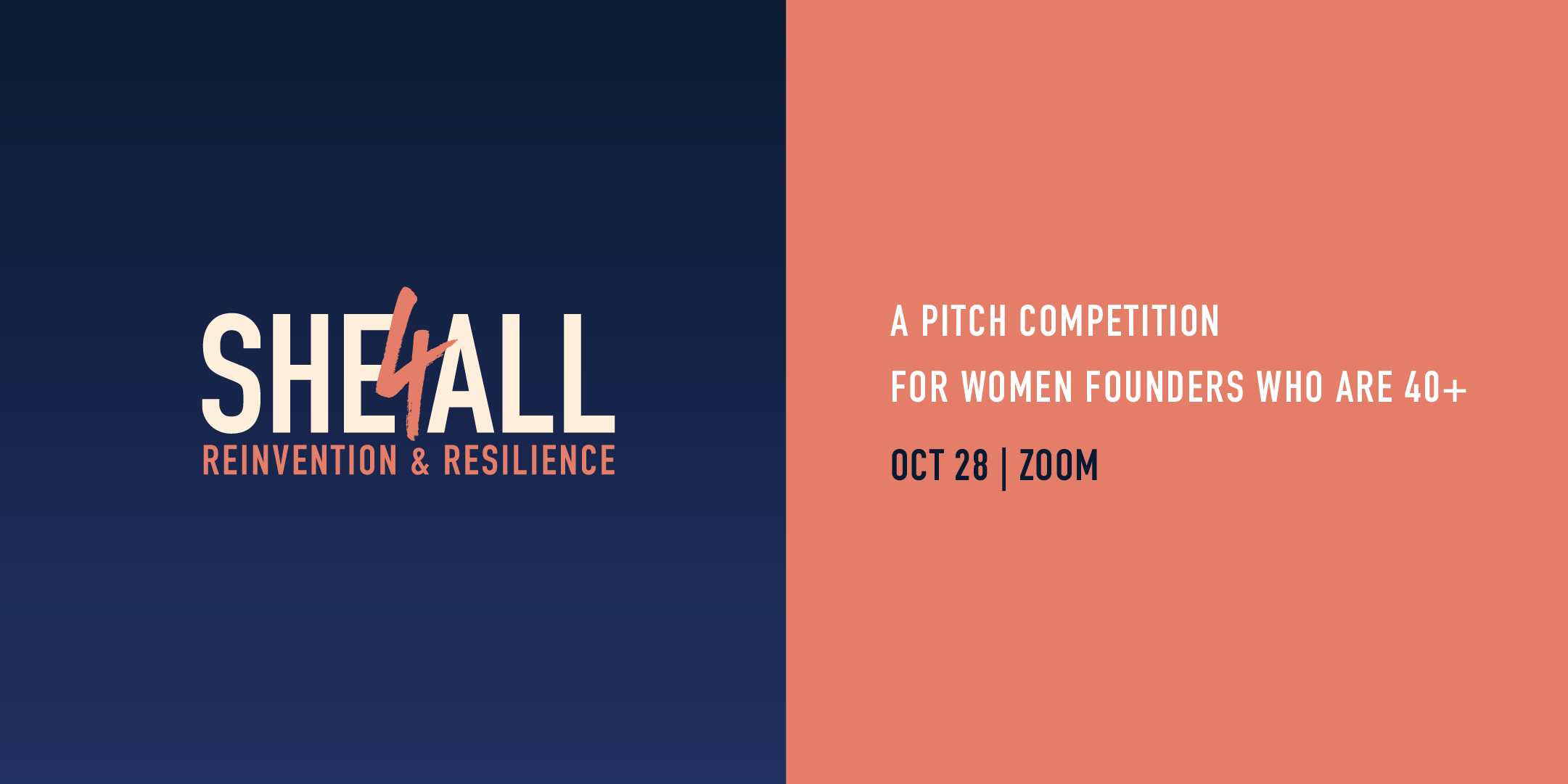 SHE4ALL
REINVENTION & RESILIENCE

A PITCH COMPETITION
FOR WOMEN FOUNDERS WHO ARE 40+
OCT 28 | ZOOM